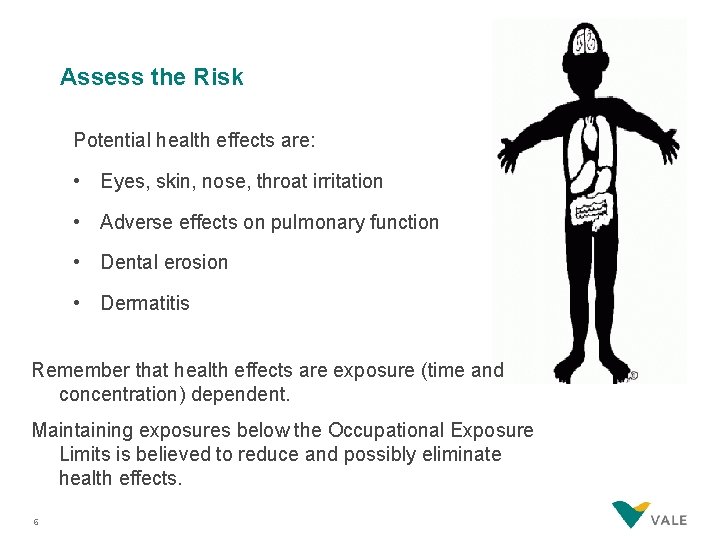 Assess the Risk

Potential health effects are:

• Eyes, skin, nose, throat irritation

• Adverse effects on pulmonary function

• Dental erosion

• Dermatitis

Remember that health effects are exposure (time and concentration) dependent.

Maintaining exposures below the Occupational Exposure Limits is believed to reduce and possibly eliminate health effects.

6

VALE